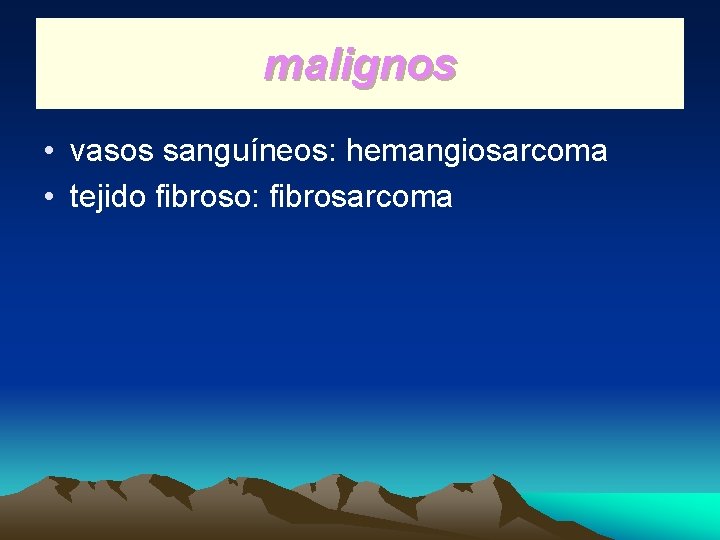 malignos

• vasos sanguíneos: hemangiosarcoma
• tejido fibroso: fibrosarcoma